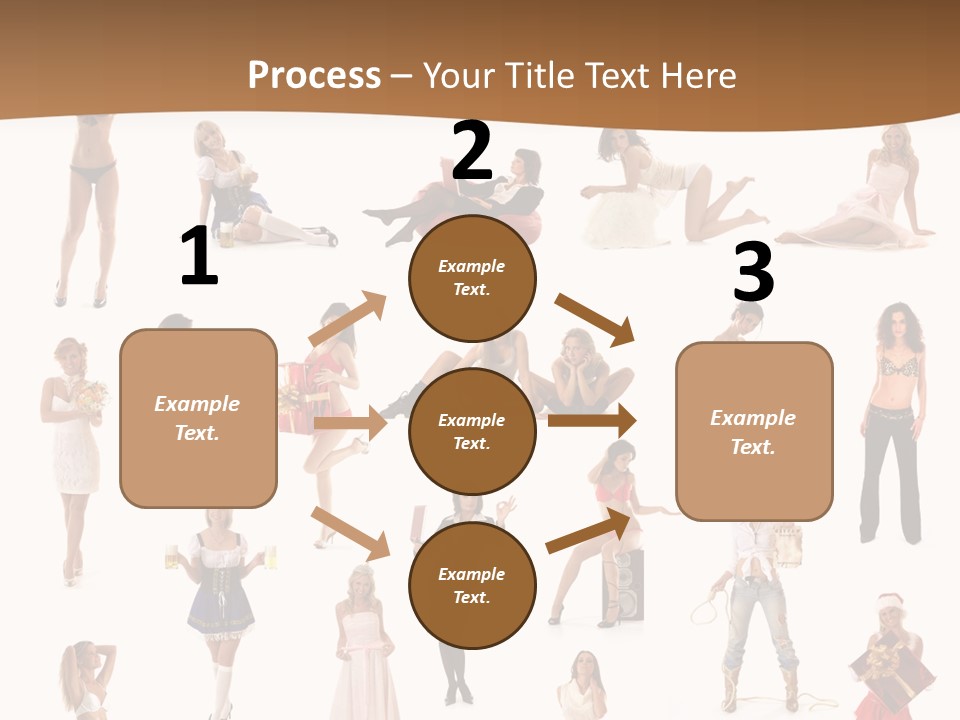 Process – Your Title Text Here

1

Example Text.

2

Example Text.

Example Text.

Example Text.

3

Example Text.